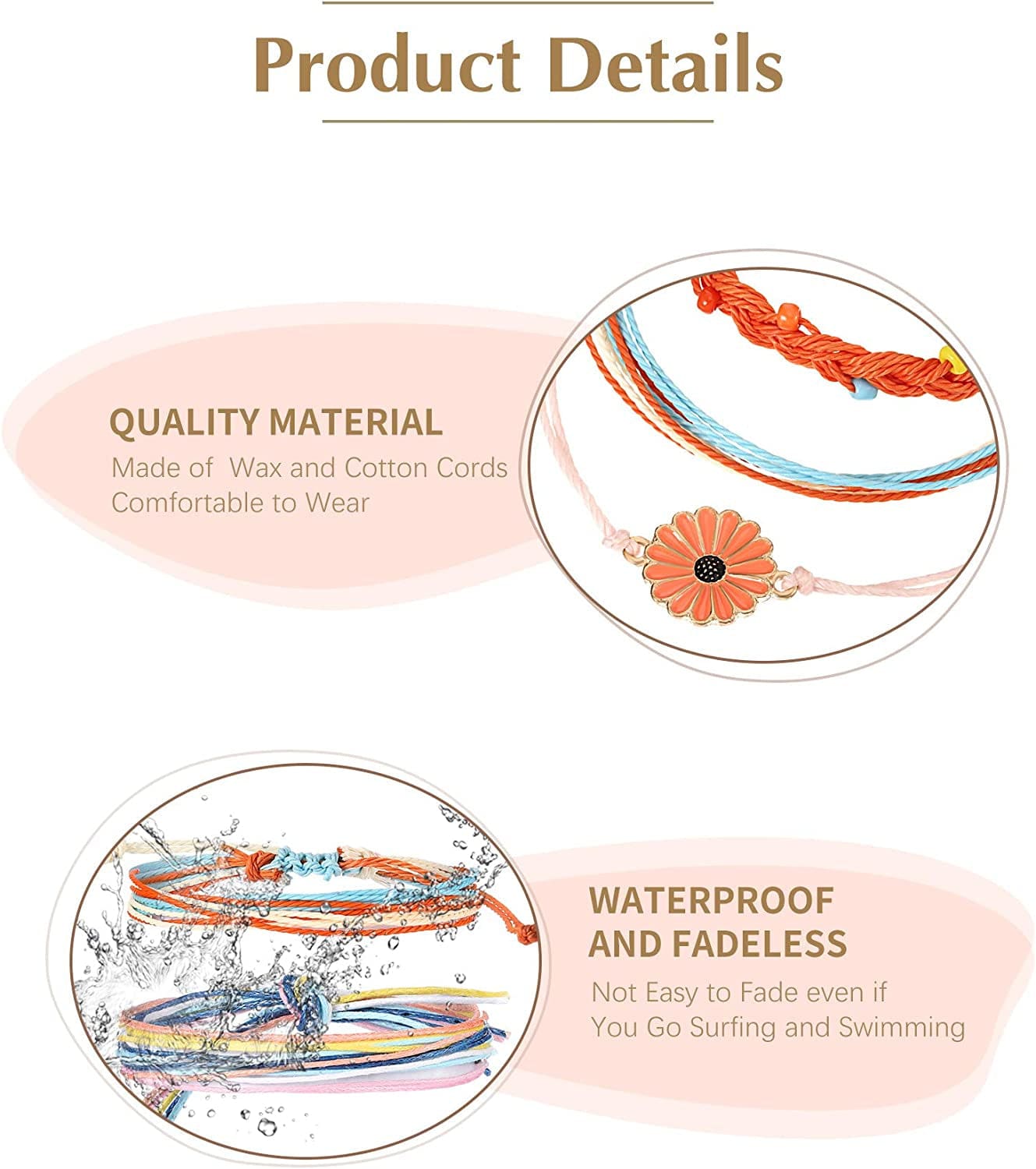 Product Details

QUALITY MATERIAL
Made of Wax and Cotton Cords
Comfortable to Wear

WATERPROOF AND FADELESS
Not Easy to Fade even if
You Go Surfing and Swimming